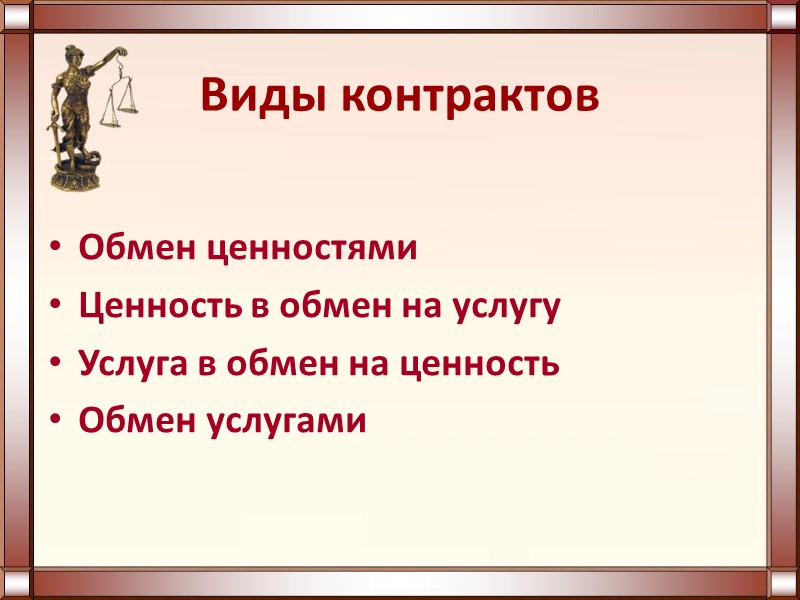 Виды контрактов

• Обмен ценностями
• Ценность в обмен на услугу
• Услуга в обмен на ценность
• Обмен услугами